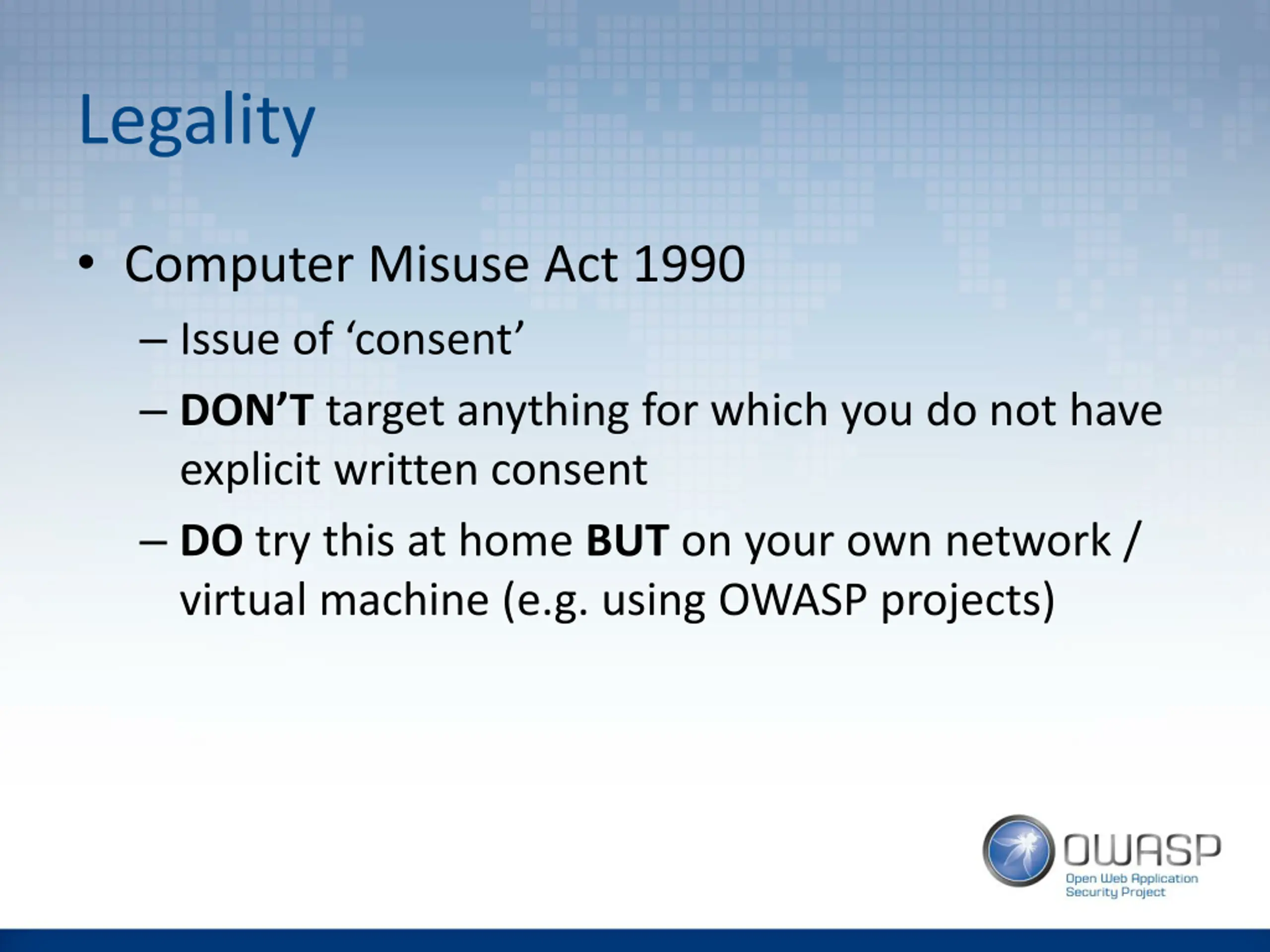 Legality

• Computer Misuse Act 1990
 – Issue of ‘consent’
 – DON’T target anything for which you do not have explicit written consent
 – DO try this at home BUT on your own network / virtual machine (e.g. using OWASP projects)

OWASP
Open Web Application Security Project